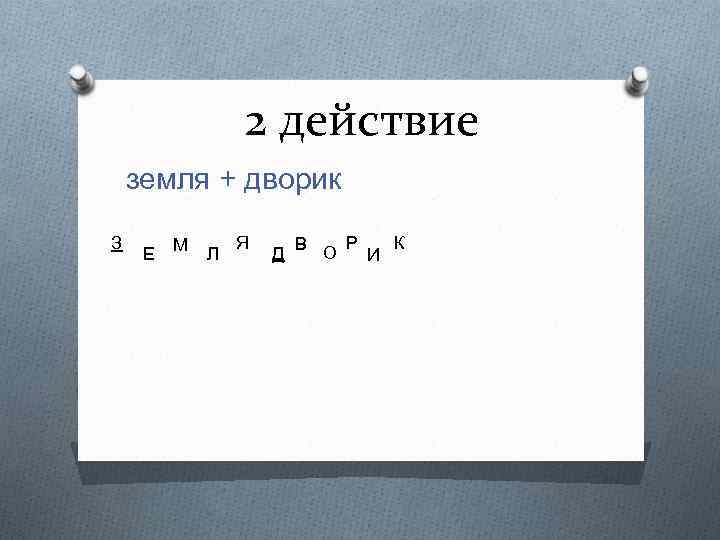 2 действие

земля + дворик

З Е М Л Я Д В О Р И К